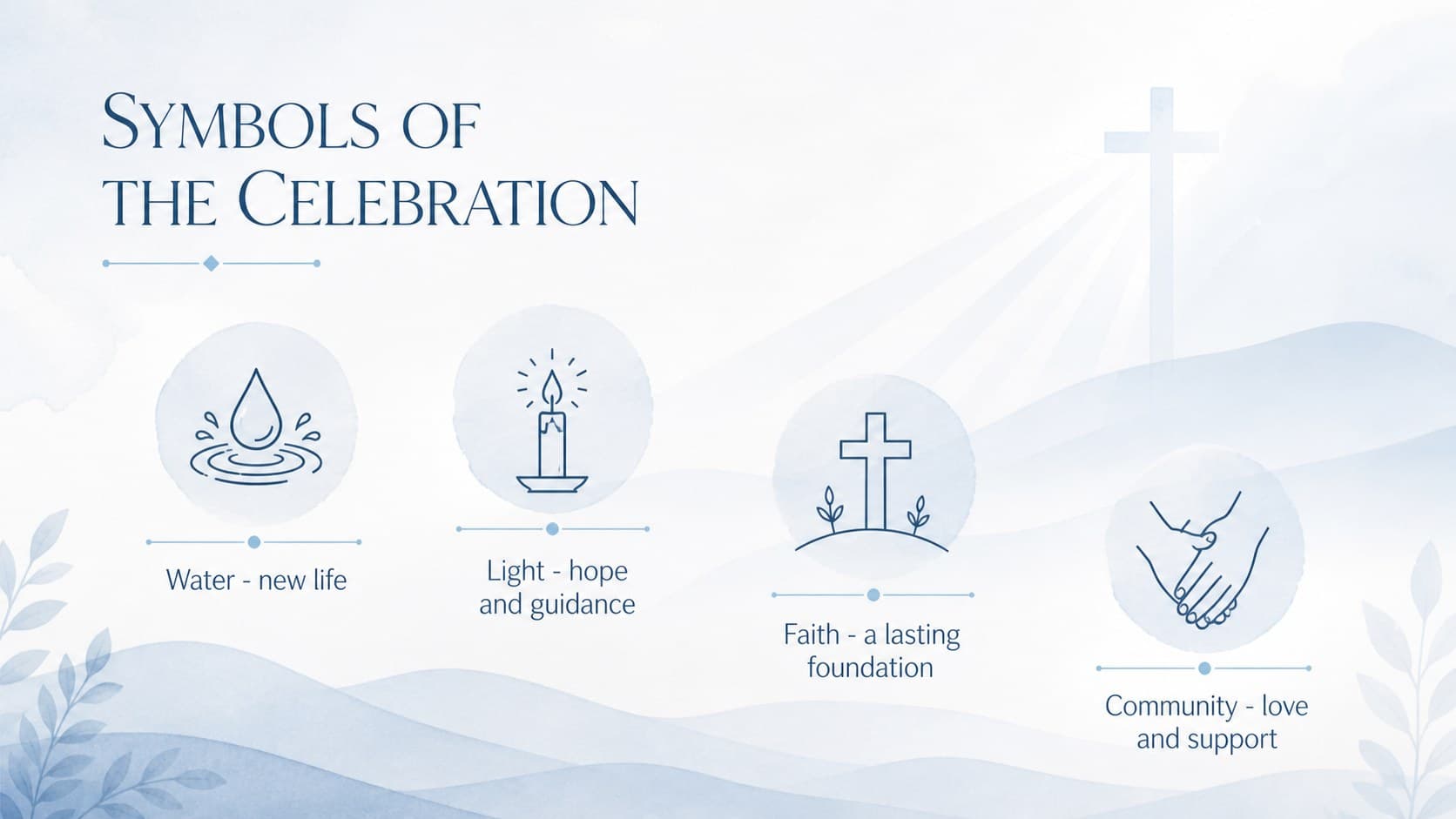 SYMBOLS OF THE CELEBRATION

Water - new life

Light - hope and guidance

Faith - a lasting foundation

Community - love and support